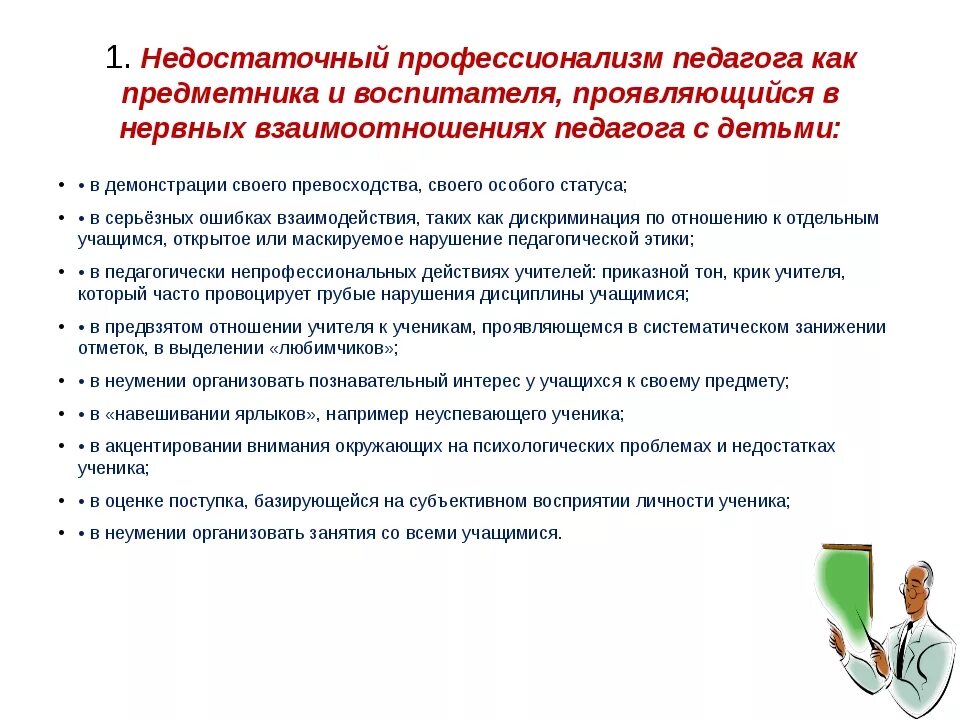 1. Недостаточный профессионализм педагога как предметника и воспитателя, проявляющийся в нервных взаимоотношениях педагога с детьми:

• • в демонстрации своего превосходства, своего особого статуса;

• • в серьёзных ошибках взаимодействия, таких как дискриминация по отношению к отдельным учащимся, открытое или маскируемое нарушение педагогической этики;

• • в педагогически непрофессиональных действиях учителей: приказной тон, крик учителя, который часто провоцирует грубые нарушения дисциплины учащимися;

• • в предвзятом отношении учителя к ученикам, проявляющемся в систематическом занижении отметок, в выделении «любимчиков»;

• • в неумении организовать познавательный интерес у учащихся к своему предмету;

• • в «навешивании ярлыков», например неуспевающего ученика;

• • в акцентировании внимания окружающих на психологических проблемах и недостатках ученика;

• • в оценке поступка, базирующейся на субъективном восприятии личности ученика;

• • в неумении организовать занятия со всеми учащимися.